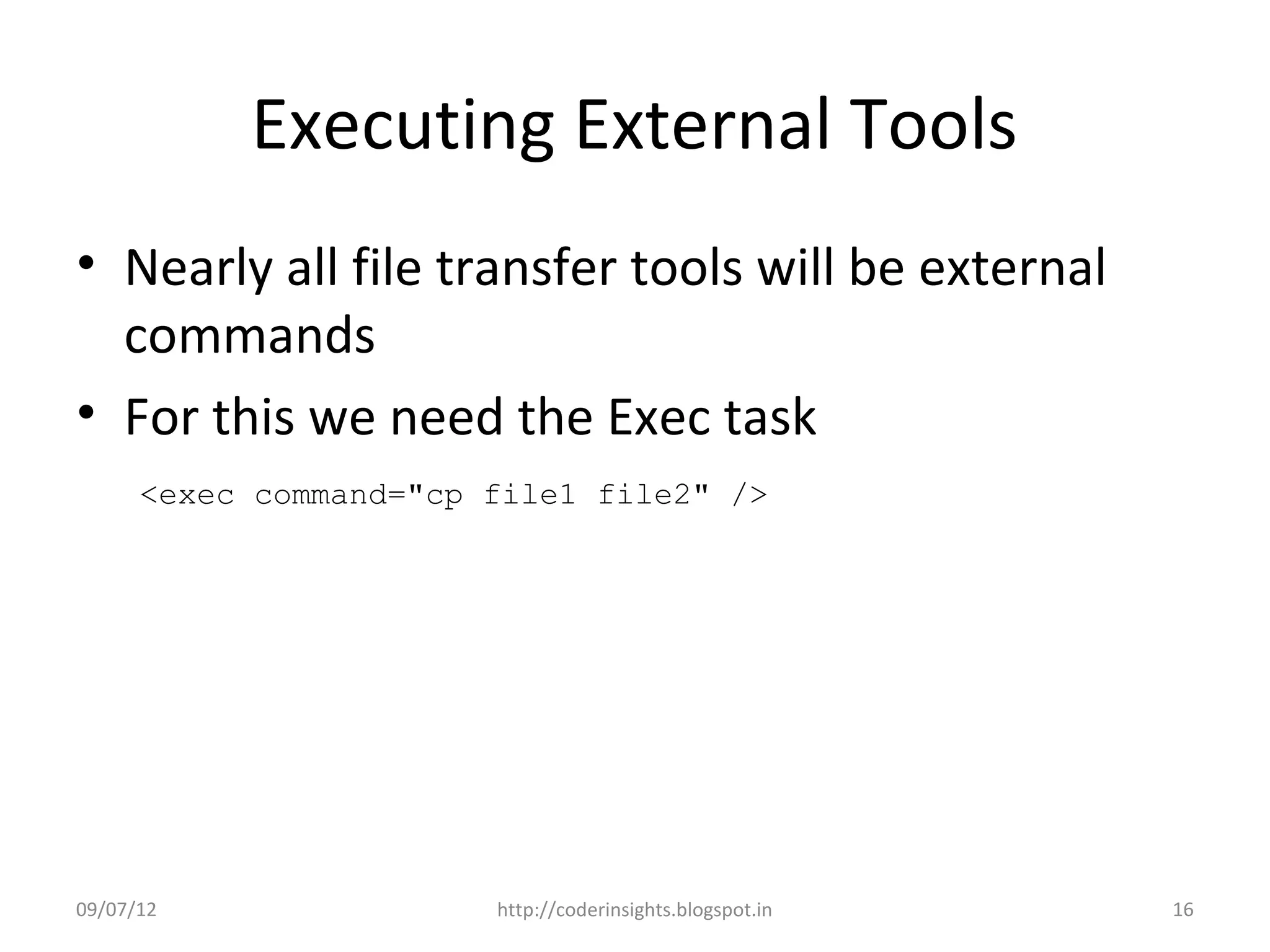 Executing External Tools

• Nearly all file transfer tools will be external commands

• For this we need the Exec task

<exec command="cp file1 file2" />

09/07/12

http://coderinsights.blogspot.in

16